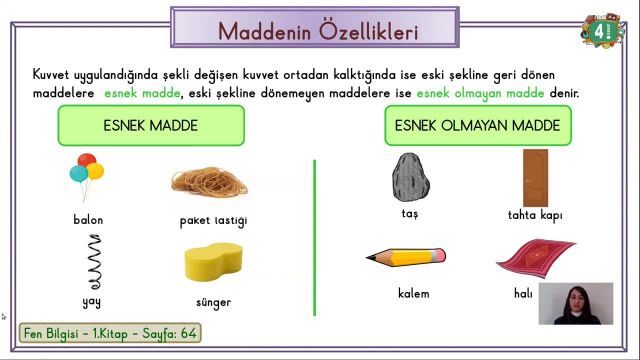 Maddenin Özellikleri

4

Kuvvet uygulandığında şekli değişen kuvvet ortadan kalktığında ise eski şekline geri dönen maddelere esnek madde, eski şekline dönemeyen maddelere ise esnek olmayan madde denir.

ESNEK MADDE

balon

paket lastiği

yay

sünger

ESNEK OLMAYAN MADDE

taş

tahta kapı

kalem

halı

Fen Bilgisi - 1.Kitap - Sayfa: 64